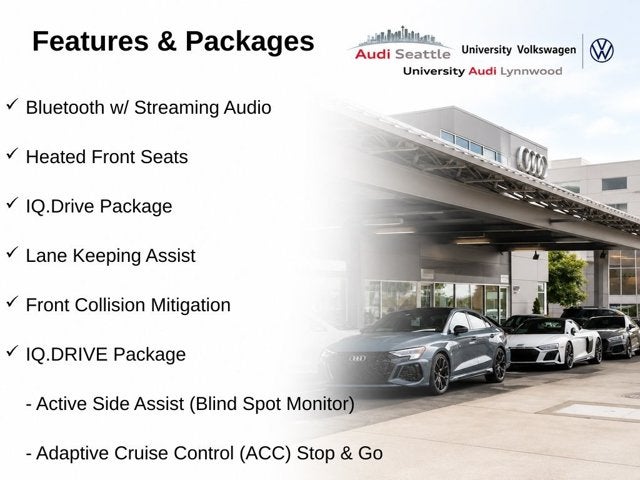 Features & Packages

Audi Seattle
University Volkswagen
University Audi Lynnwood

✓ Bluetooth w/ Streaming Audio

✓ Heated Front Seats

✓ IQ.Drive Package

✓ Lane Keeping Assist

✓ Front Collision Mitigation

✓ IQ.DRIVE Package

- Active Side Assist (Blind Spot Monitor)

- Adaptive Cruise Control (ACC) Stop & Go